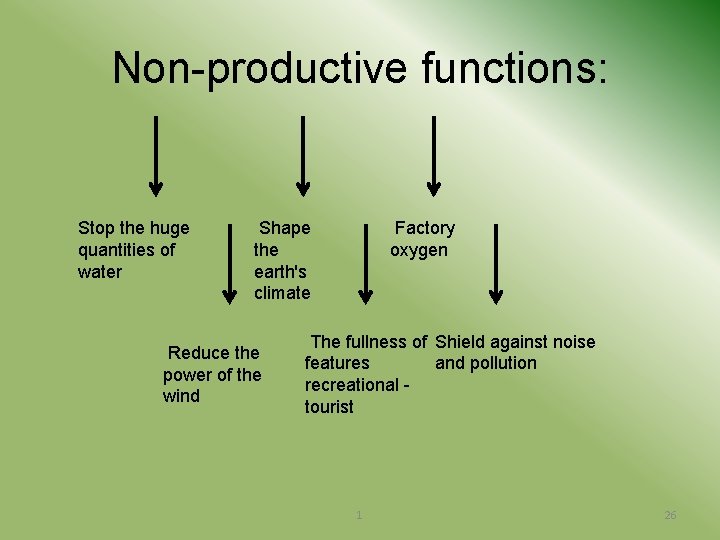 Non-productive functions:

Stop the huge quantities of water

Shape the earth's climate

Factory oxygen

Reduce the power of the wind

The fullness of features recreational - tourist

Shield against noise and pollution

1

26